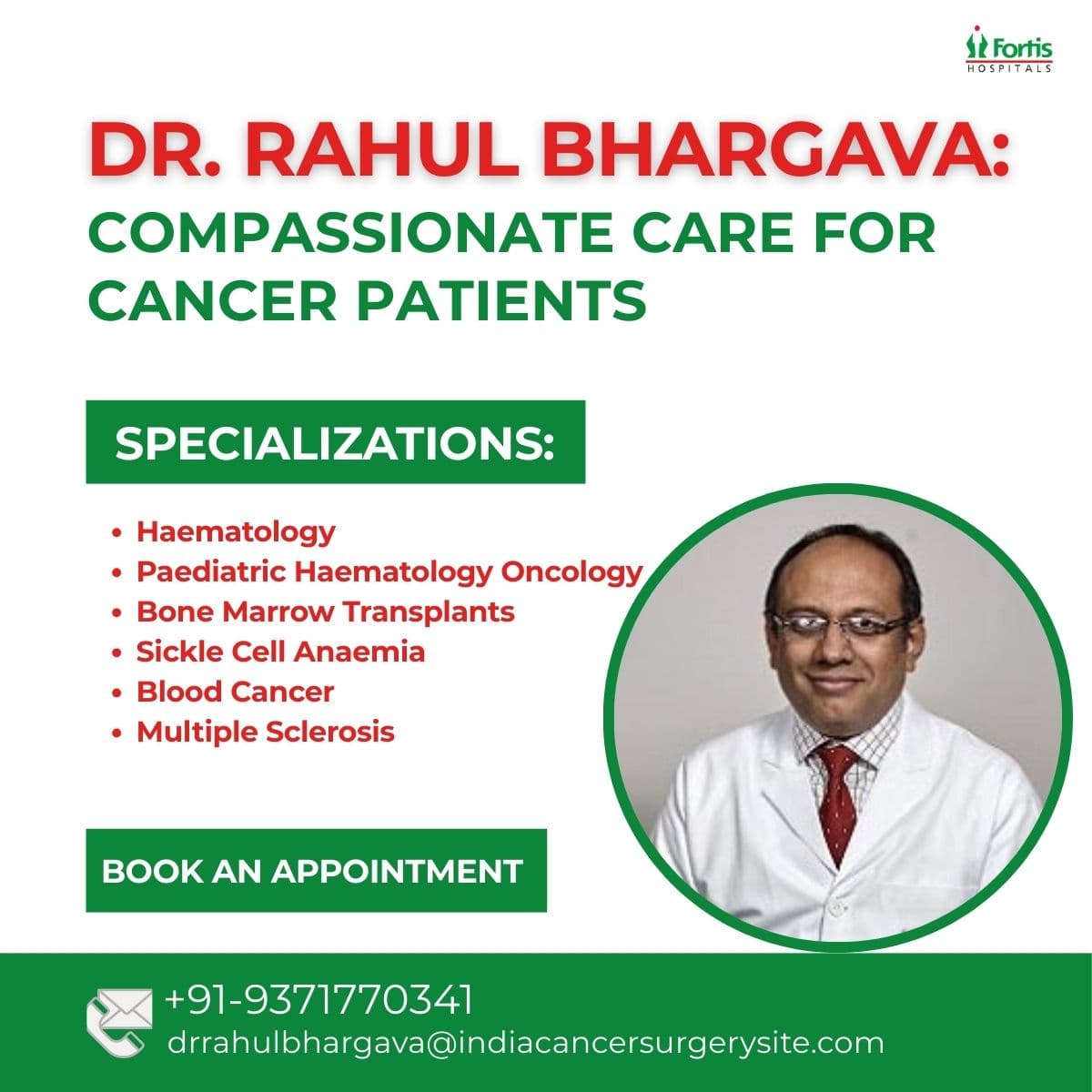 Fortis
HOSPITALS

DR. RAHUL BHARGAVA:
COMPASSIONATE CARE FOR CANCER PATIENTS

SPECIALIZATIONS:

• Haematology
• Paediatric Haematology Oncology
• Bone Marrow Transplants
• Sickle Cell Anaemia
• Blood Cancer
• Multiple Sclerosis

BOOK AN APPOINTMENT

+91-9371770341
drrahulbhargava@indiacancersurgerysite.com